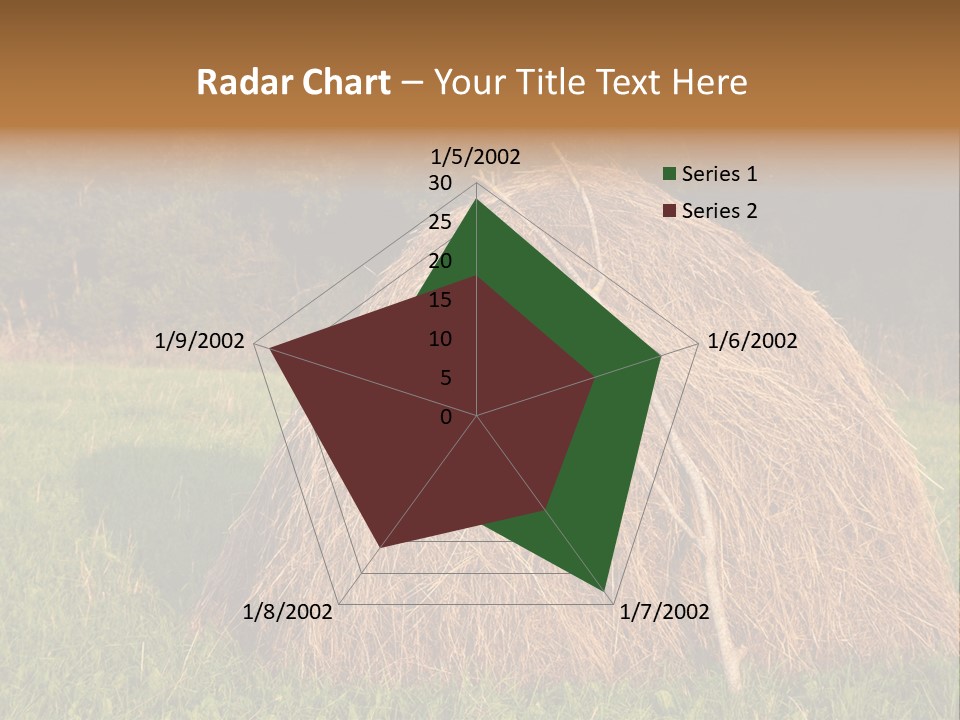 Radar Chart – Your Title Text Here

1/5/2002
30
25
20
15
10
5
0
1/6/2002
1/7/2002
1/8/2002
1/9/2002

Series 1
Series 2